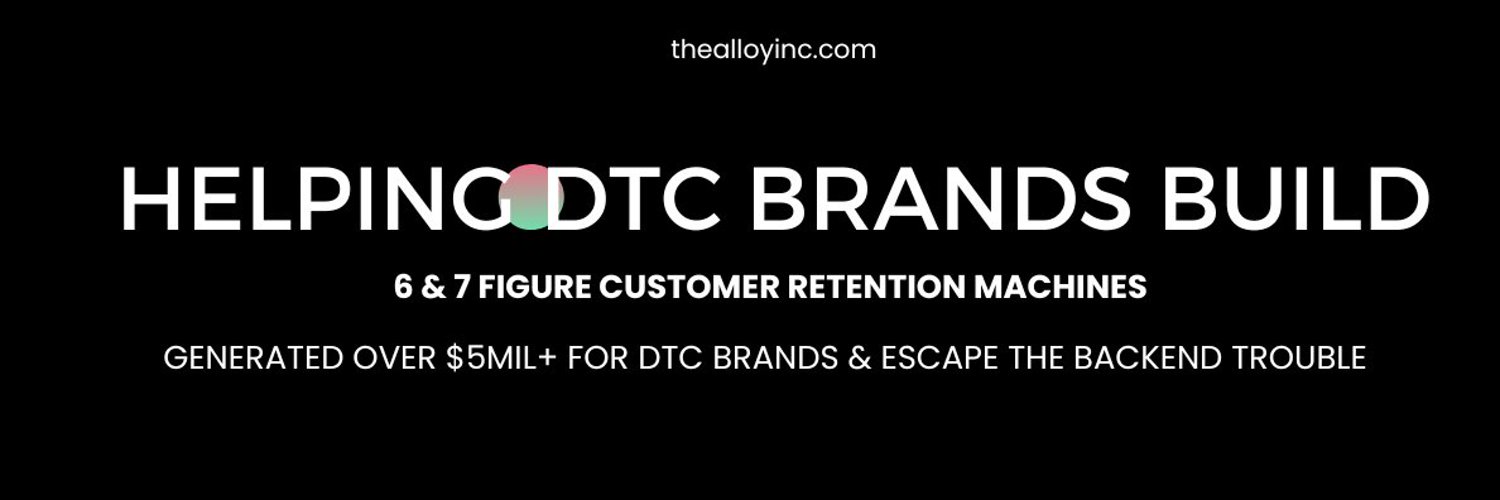 thealloyinc.com

HELPING DTC BRANDS BUILD

6 & 7 FIGURE CUSTOMER RETENTION MACHINES

GENERATED OVER \$5MIL+ FOR DTC BRANDS & ESCAPE THE BACKEND TROUBLE